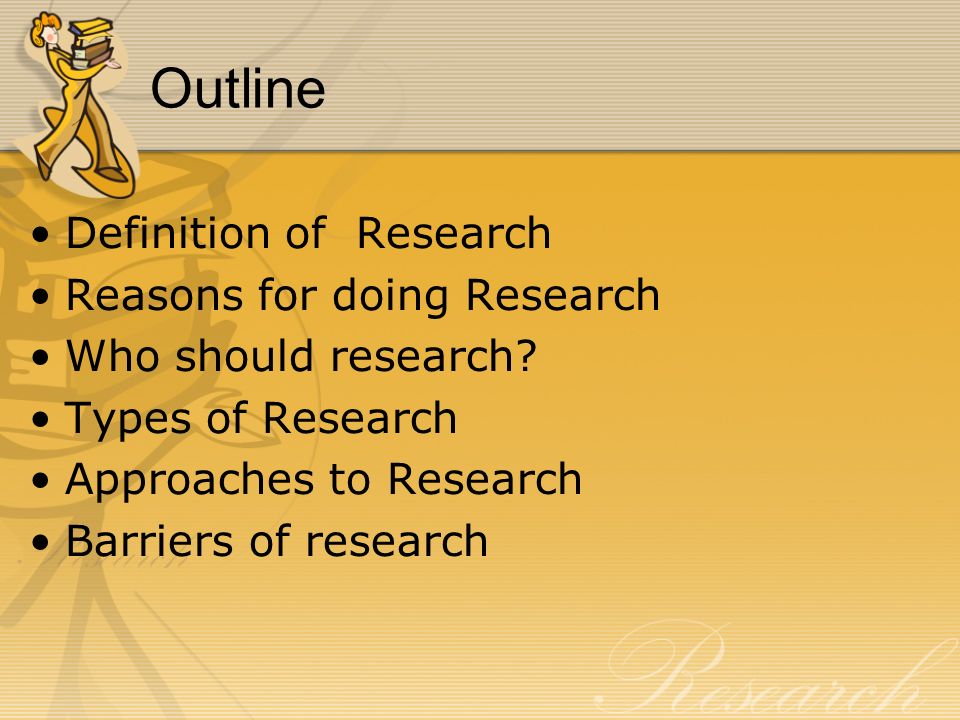 Outline

• Definition of  Research
• Reasons for doing Research
• Who should research?
• Types of Research
• Approaches to Research
• Barriers of research

Research